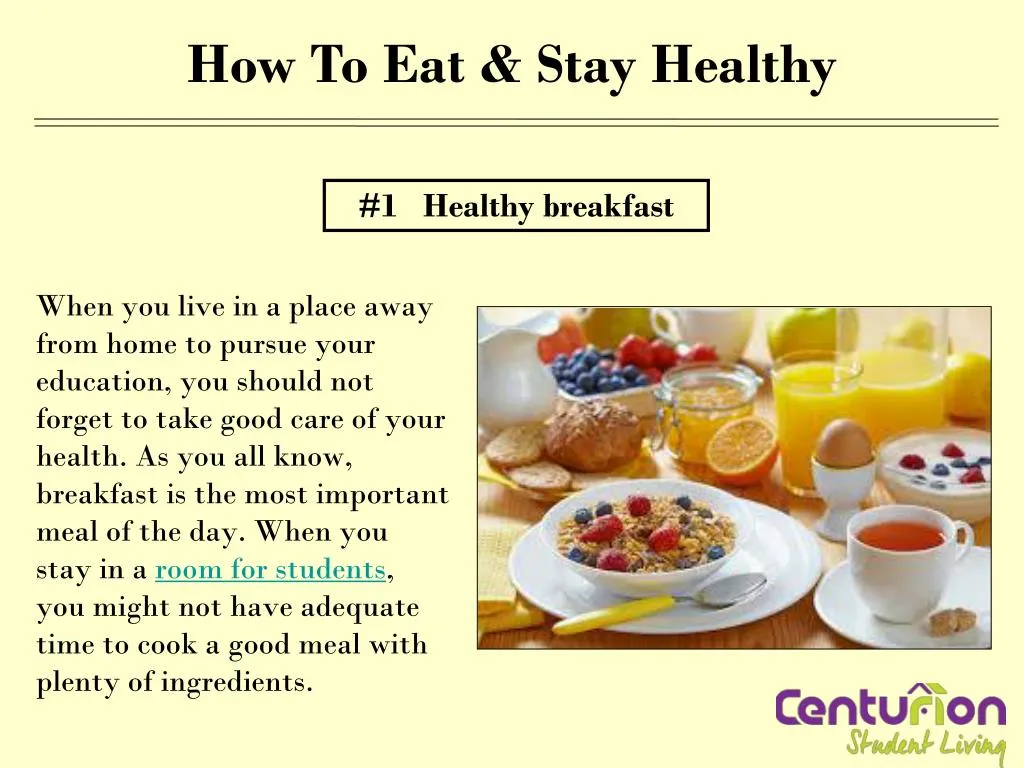 How To Eat & Stay Healthy

#1 Healthy breakfast

When you live in a place away from home to pursue your education, you should not forget to take good care of your health. As you all know, breakfast is the most important meal of the day. When you stay in a room for students, you might not have adequate time to cook a good meal with plenty of ingredients.

Centurion
Student Living